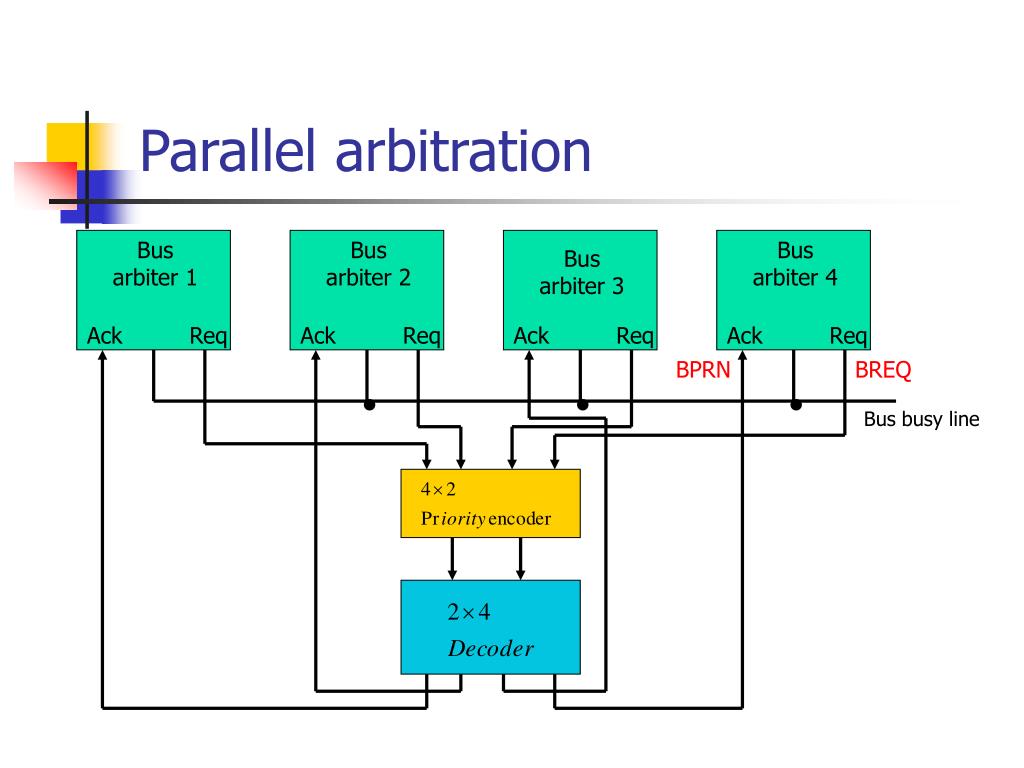 Parallel arbitration

Bus arbiter 1
Ack Req

Bus arbiter 2
Ack Req

Bus arbiter 3
Ack Req

Bus arbiter 4
Ack Req

BPRN
BREQ

Bus busy line

$4 \times 2$
Priority encoder

$2 \times 4$
Decoder